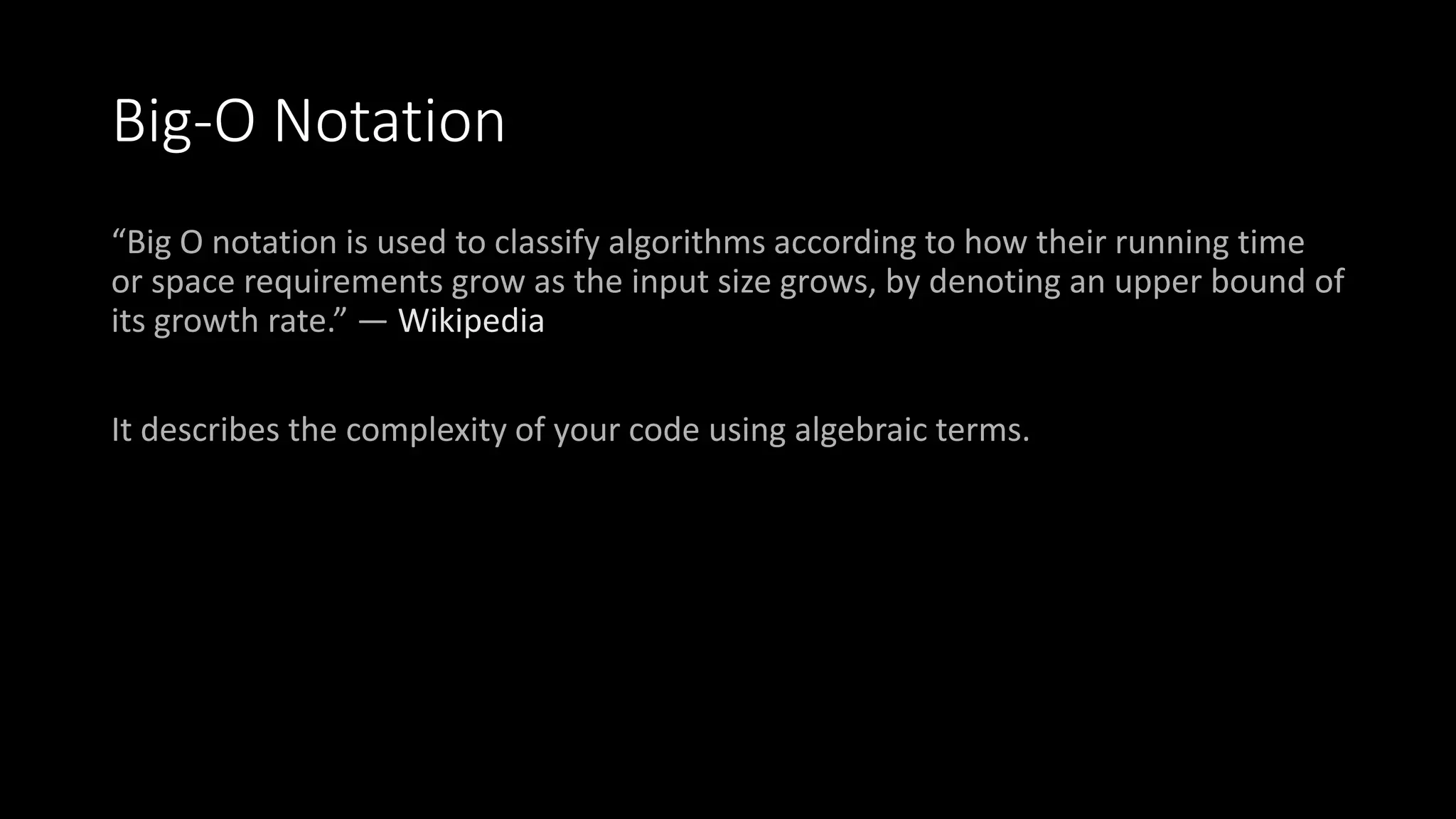 Big-O Notation

“Big O notation is used to classify algorithms according to how their running time or space requirements grow as the input size grows, by denoting an upper bound of its growth rate.” — Wikipedia

It describes the complexity of your code using algebraic terms.